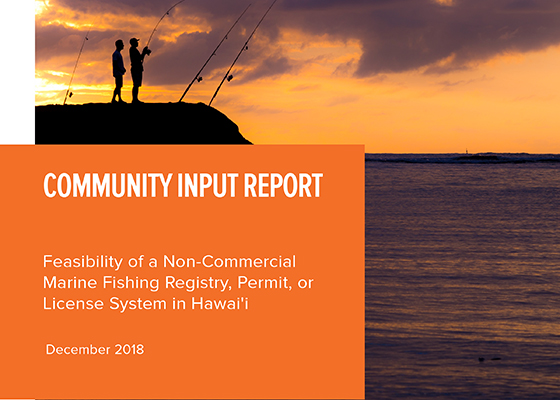 COMMUNITY INPUT REPORT

Feasibility of a Non-Commercial Marine Fishing Registry, Permit, or License System in Hawai'i

December 2018